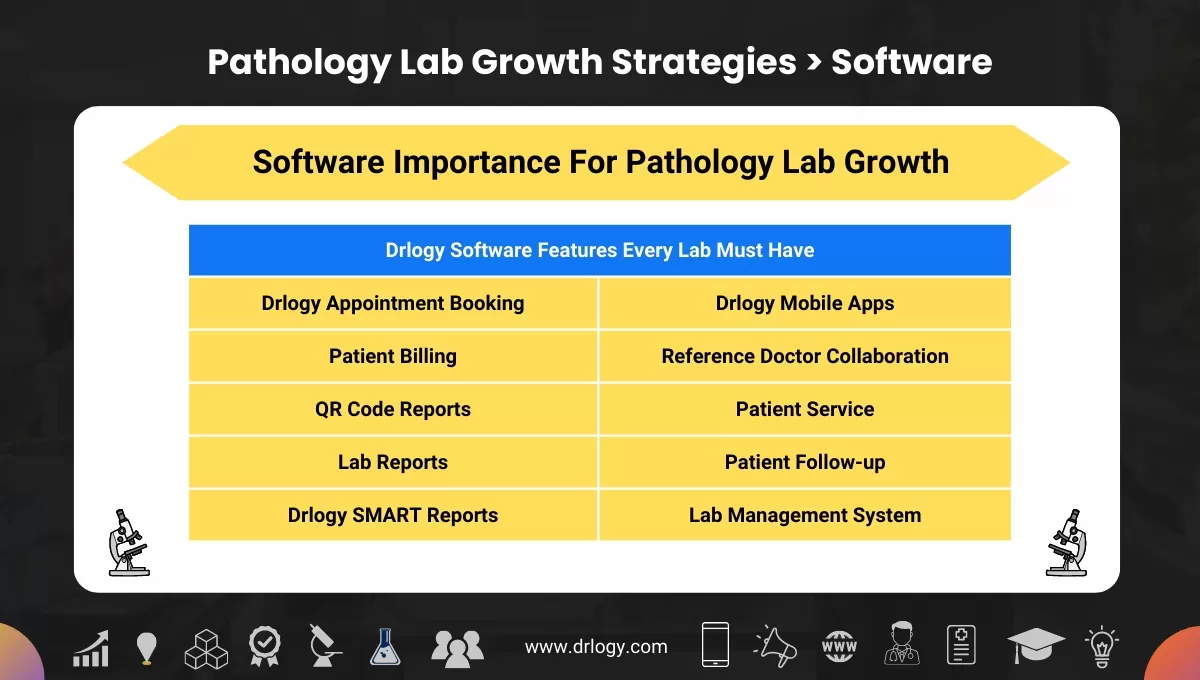 Pathology Lab Growth Strategies > Software

Software Importance For Pathology Lab Growth

| Drlogy Software Features Every Lab Must Have | |
|---|---|
| Drlogy Appointment Booking | Drlogy Mobile Apps |
| Patient Billing | Reference Doctor Collaboration |
| QR Code Reports | Patient Service |
| Lab Reports | Patient Follow-up |
| Drlogy SMART Reports | Lab Management System |

www.drlogy.com